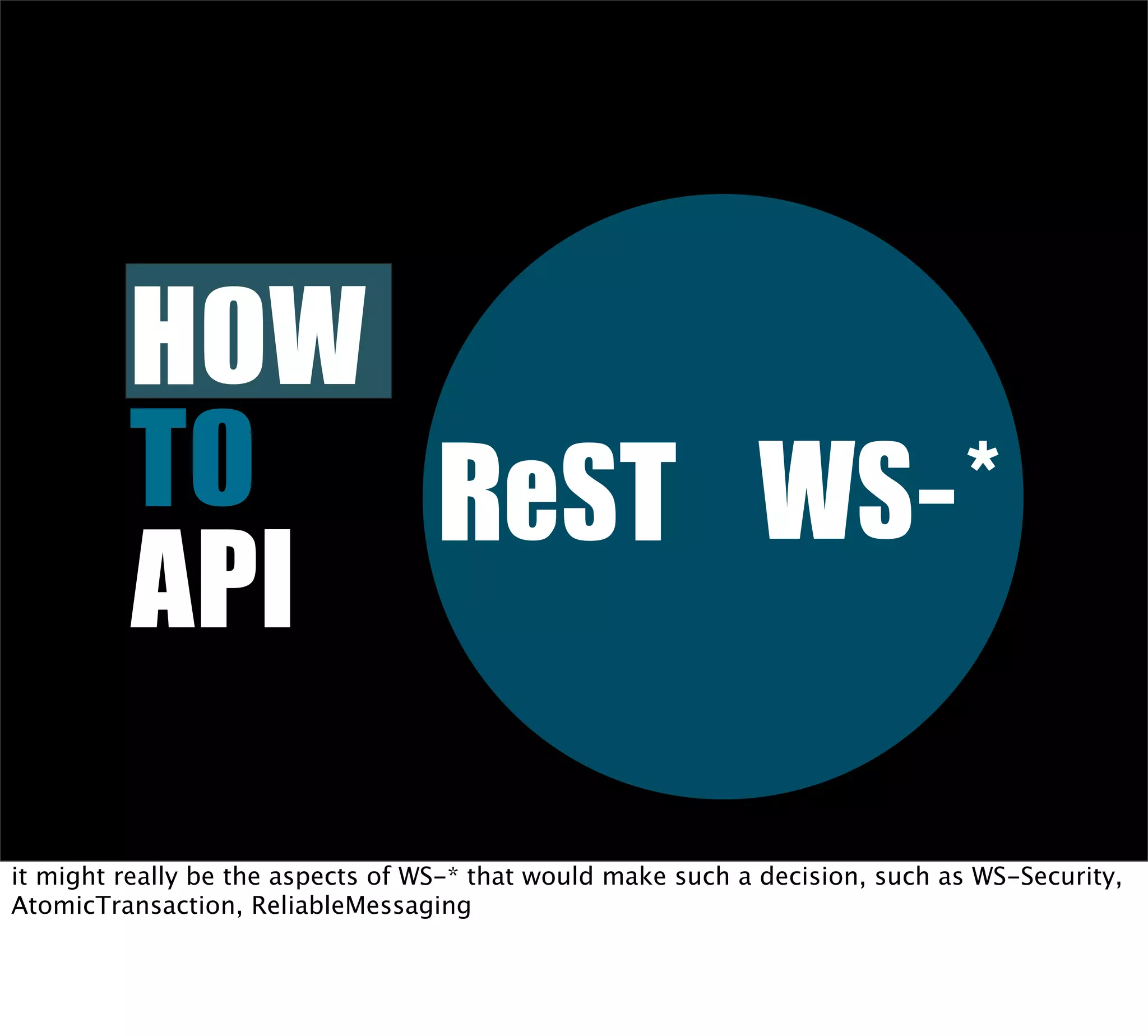 HOW
TO
API

ReST WS-*

it might really be the aspects of WS-* that would make such a decision, such as WS-Security, AtomicTransaction, ReliableMessaging